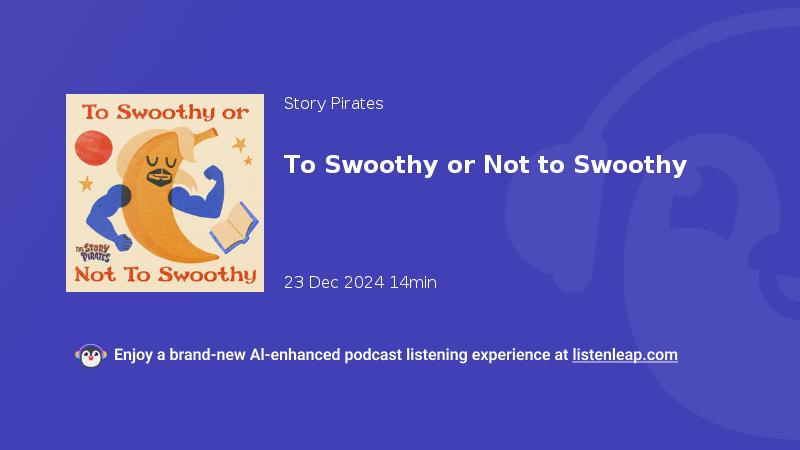 To Swoothy or

THE STORY PIRATES

Not To Swoothy

Story Pirates

To Swoothy or Not to Swoothy

23 Dec 2024 14min

Enjoy a brand-new AI-enhanced podcast listening experience at listenleap.com